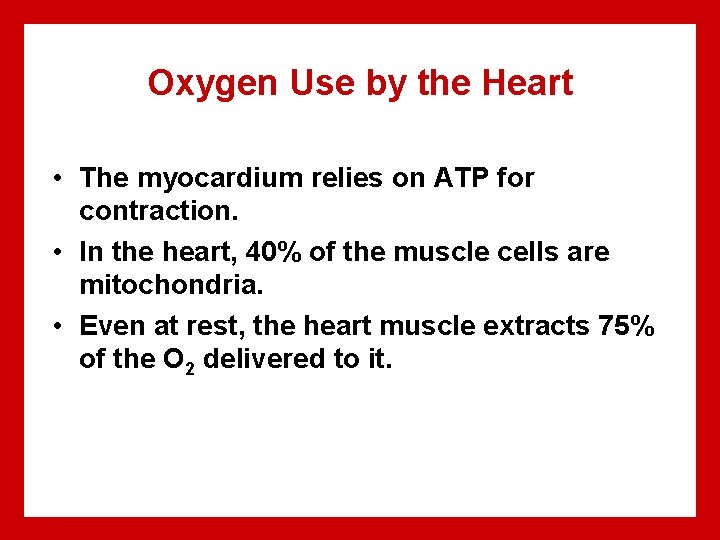 Oxygen Use by the Heart

• The myocardium relies on ATP for contraction.

• In the heart, 40% of the muscle cells are mitochondria.

• Even at rest, the heart muscle extracts 75% of the $O_2$ delivered to it.